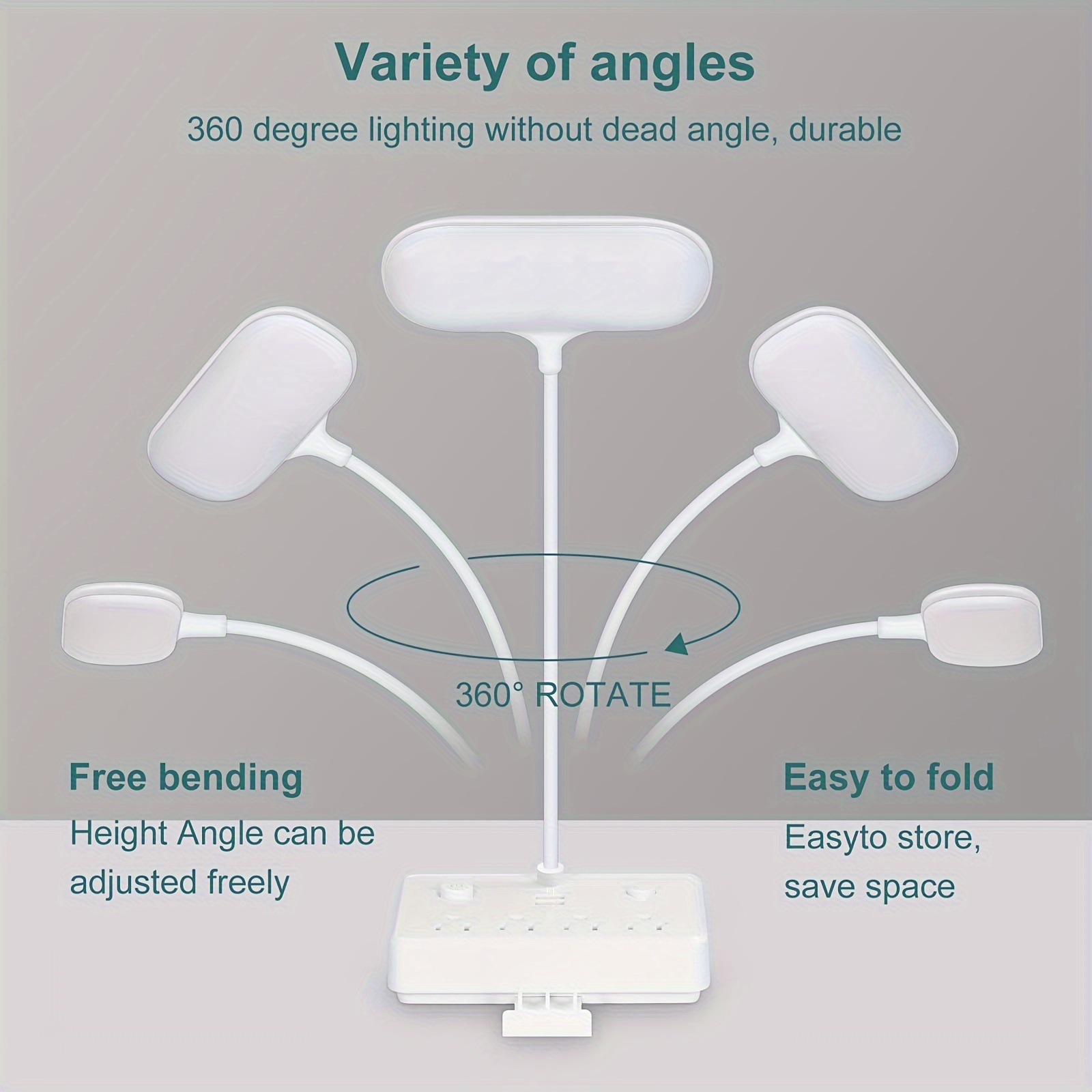 Variety of angles

360 degree lighting without dead angle, durable

360° ROTATE

Free bending

Height Angle can be adjusted freely

Easy to fold

Easyto store, save space